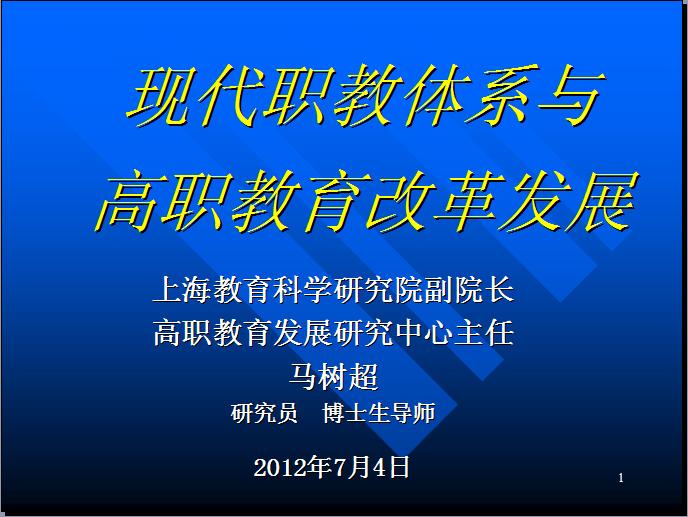 现代职教体系与
高职教育改革发展

上海教育科学研究院副院长
高职教育发展研究中心主任
马树超
研究员　博士生导师

2012年7月4日

1